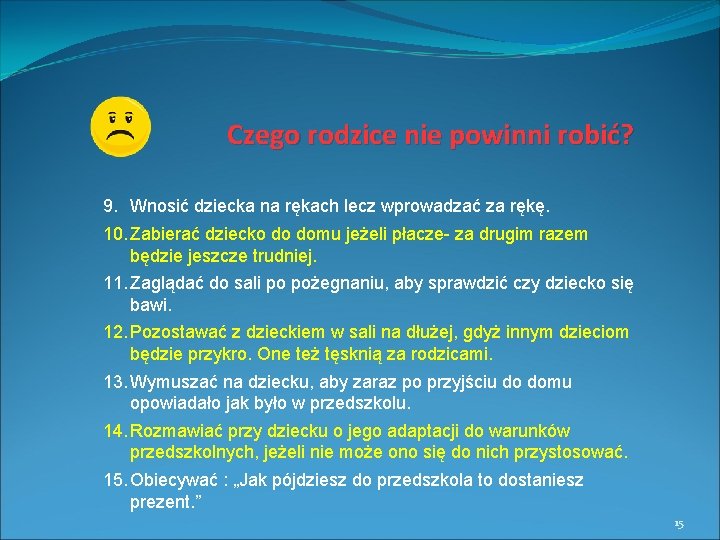 Czego rodzice nie powinni robić?

9. Wnosić dziecka na rękach lecz wprowadzać za rękę.
10. Zabierać dziecko do domu jeżeli płacze- za drugim razem będzie jeszcze trudniej.
11. Zaglądać do sali po pożegnaniu, aby sprawdzić czy dziecko się bawi.
12. Pozostawać z dzieckiem w sali na dłużej, gdyż innym dzieciom będzie przykro. One też tęsknią za rodzicami.
13. Wymuszać na dziecku, aby zaraz po przyjściu do domu opowiadało jak było w przedszkolu.
14. Rozmawiać przy dziecku o jego adaptacji do warunków przedszkolnych, jeżeli nie może ono się do nich przystosować.
15. Obiecywać : „Jak pójdziesz do przedszkola to dostaniesz prezent.”

15